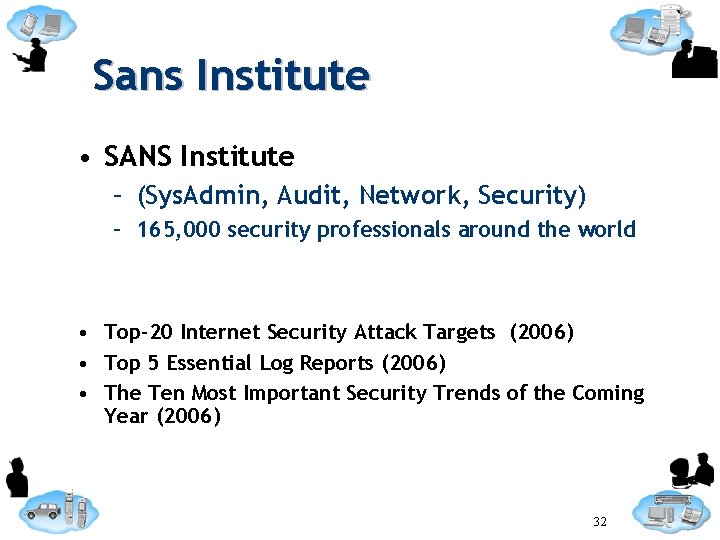 Sans Institute

• SANS Institute
– (SysAdmin, Audit, Network, Security)
– 165,000 security professionals around the world

• Top-20 Internet Security Attack Targets (2006)
• Top 5 Essential Log Reports (2006)
• The Ten Most Important Security Trends of the Coming Year (2006)

32